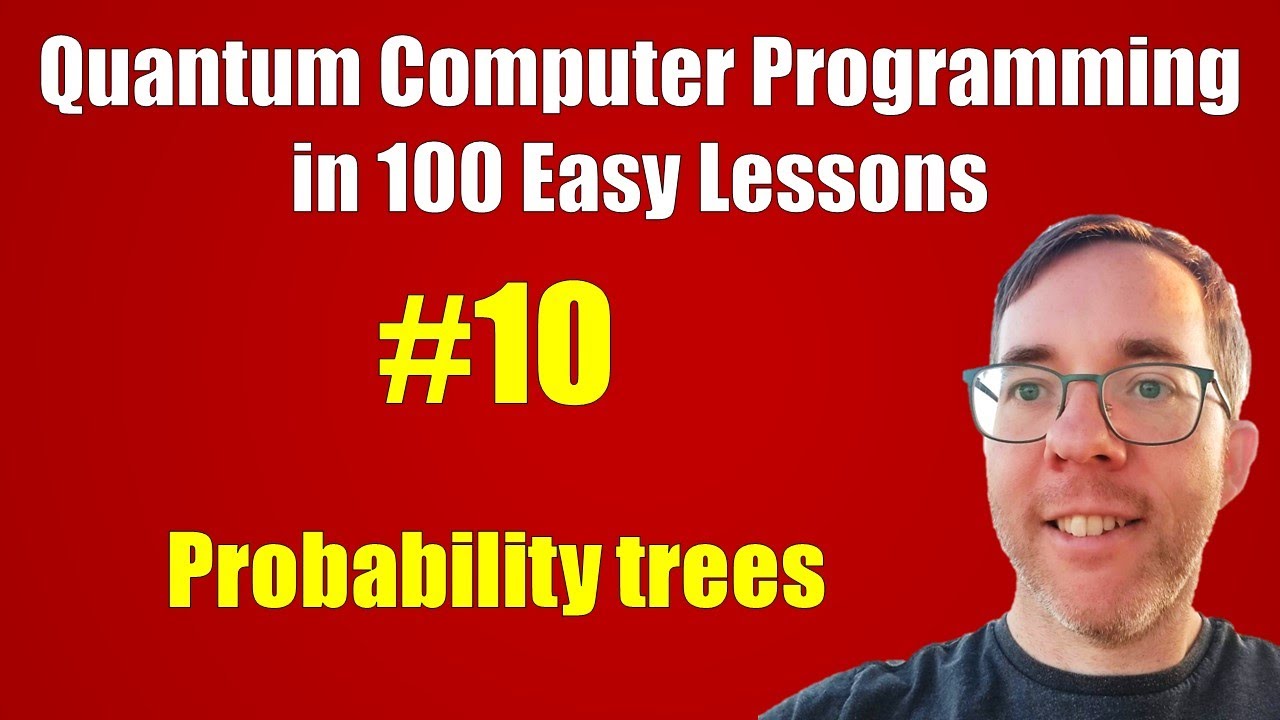 Quantum Computer Programming in 100 Easy Lessons

#10

Probability trees